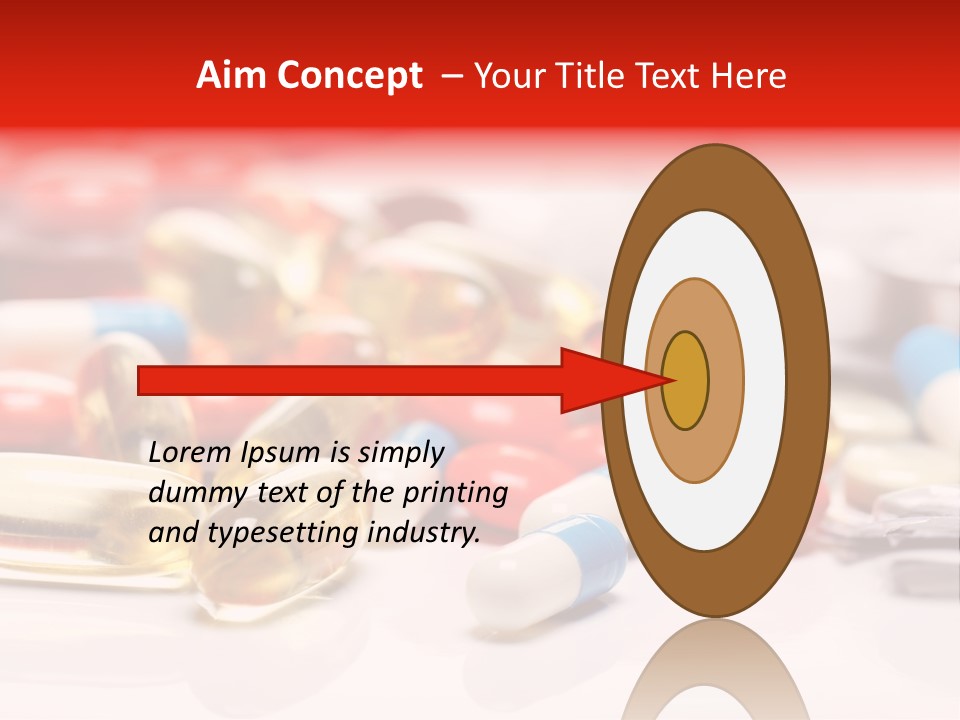 Aim Concept – Your Title Text Here

Lorem Ipsum is simply dummy text of the printing and typesetting industry.